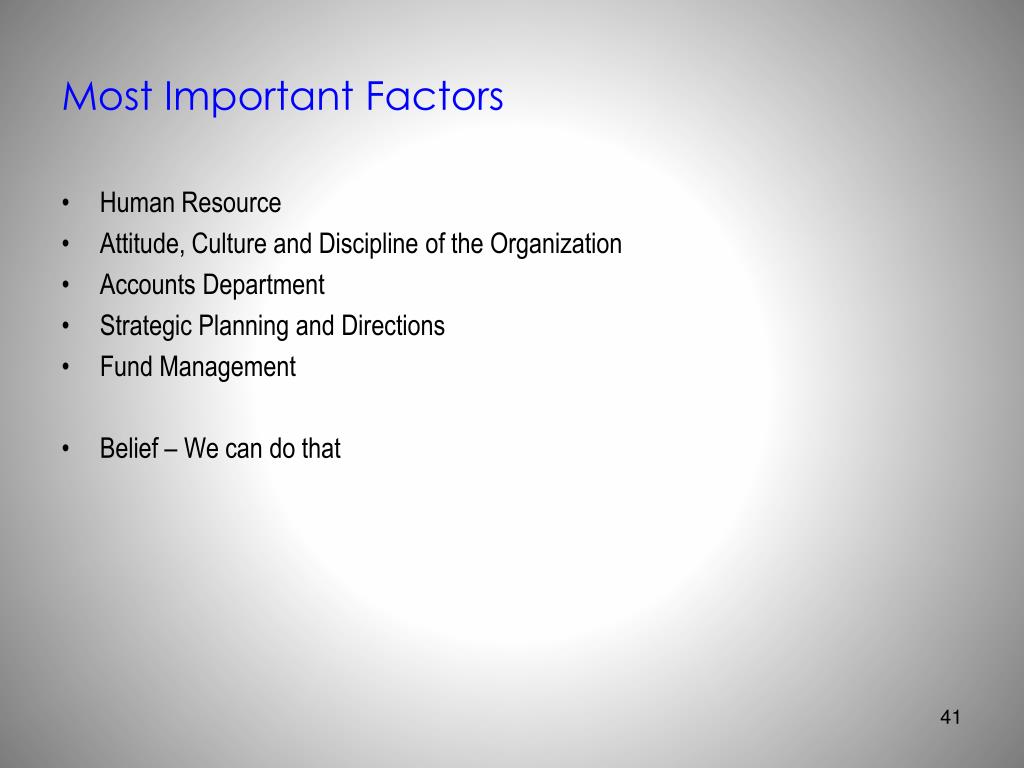 Most Important Factors

• Human Resource
• Attitude, Culture and Discipline of the Organization
• Accounts Department
• Strategic Planning and Directions
• Fund Management

• Belief – We can do that

41